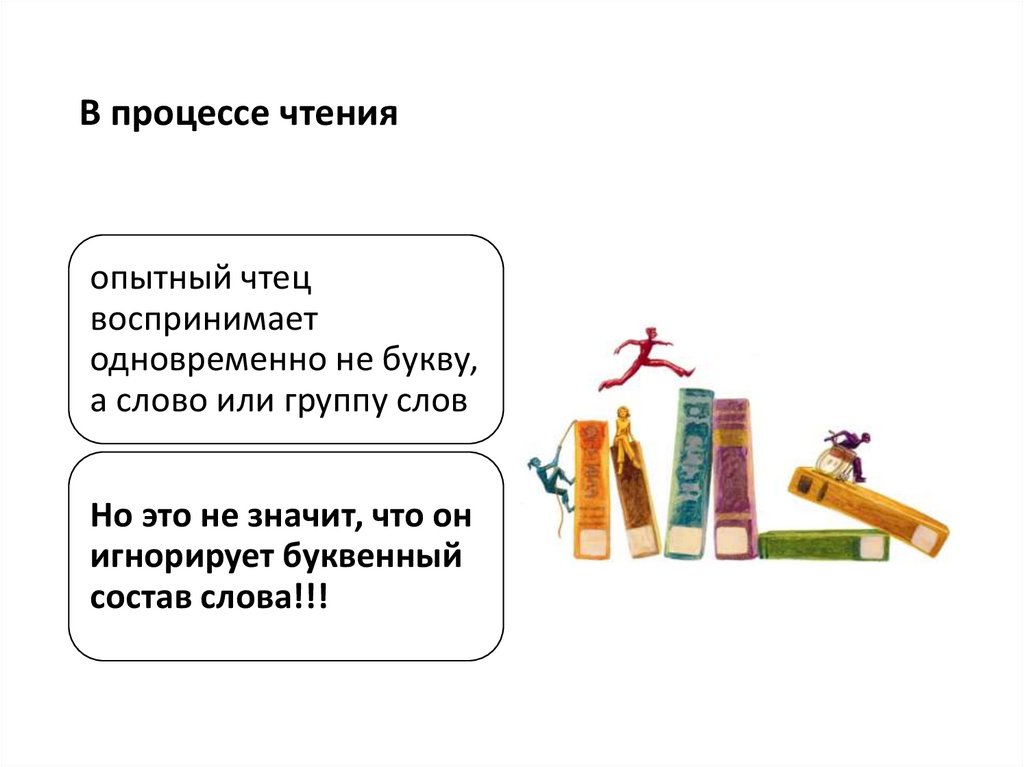 В процессе чтения

опытный чтец воспринимает одновременно не букву, а слово или группу слов

Но это не значит, что он игнорирует буквенный состав слова!!!